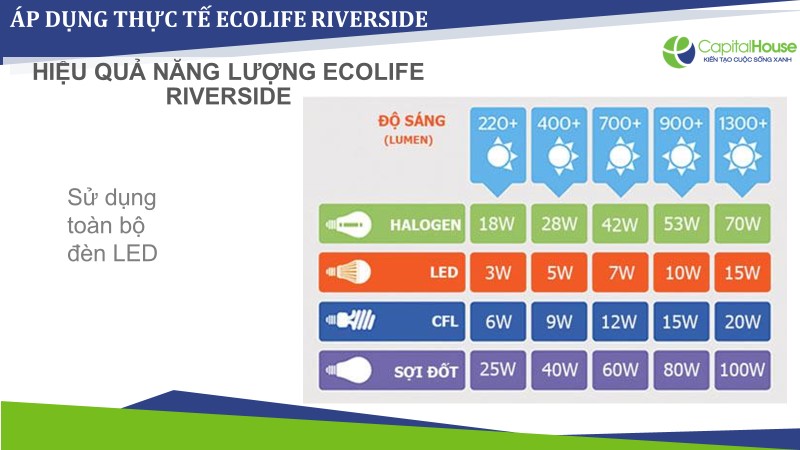 ÁP DỤNG THỰC TẾ ECOLIFE RIVERSIDE

CapitalHouse
KIẾN TẠO CUỘC SỐNG XANH

HIỆU QUẢ NĂNG LƯỢNG ECOLIFE RIVERSIDE

Sử dụng toàn bộ đèn LED

| ĐỘ SÁNG (LUMEN) | 220+ | 400+ | 700+ | 900+ | 1300+ |
|---|---|---|---|---|---|
| HALOGEN | 18W | 28W | 42W | 53W | 70W |
| LED | 3W | 5W | 7W | 10W | 15W |
| CFL | 6W | 9W | 12W | 15W | 20W |
| SỢI ĐỐT | 25W | 40W | 60W | 80W | 100W |